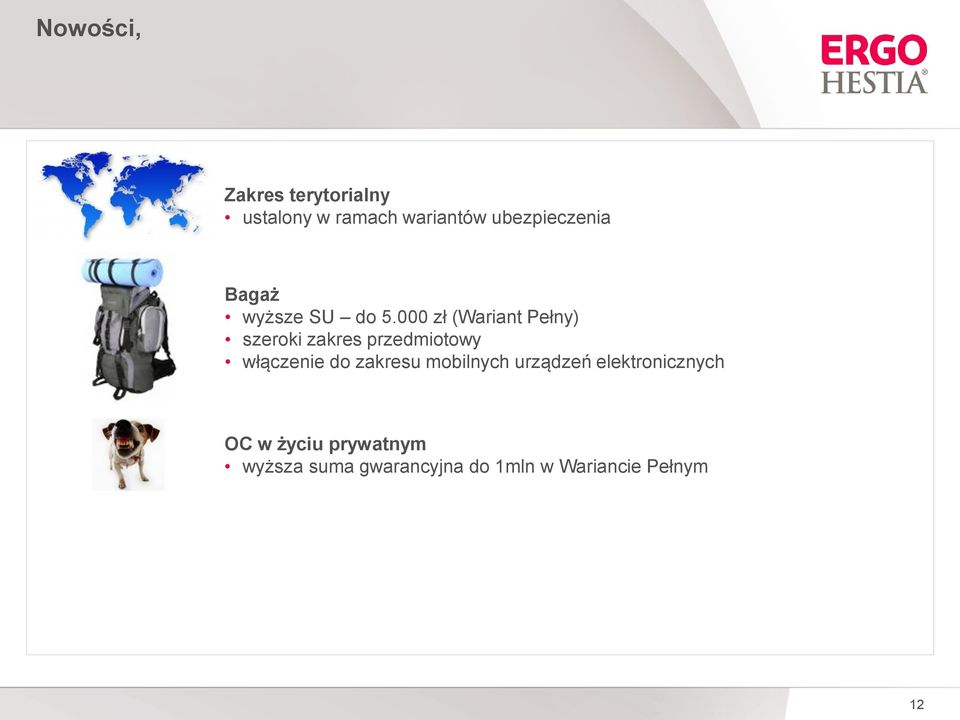 Nowości,

ERGO
HESTIA®

Zakres terytorialny
• ustalony w ramach wariantów ubezpieczenia

Bagaż
• wyższe SU – do 5.000 zł (Wariant Pełny)
• szeroki zakres przedmiotowy
• włączenie do zakresu mobilnych urządzeń elektronicznych

OC w życiu prywatnym
• wyższa suma gwarancyjna do 1mln w Wariancie Pełnym

12